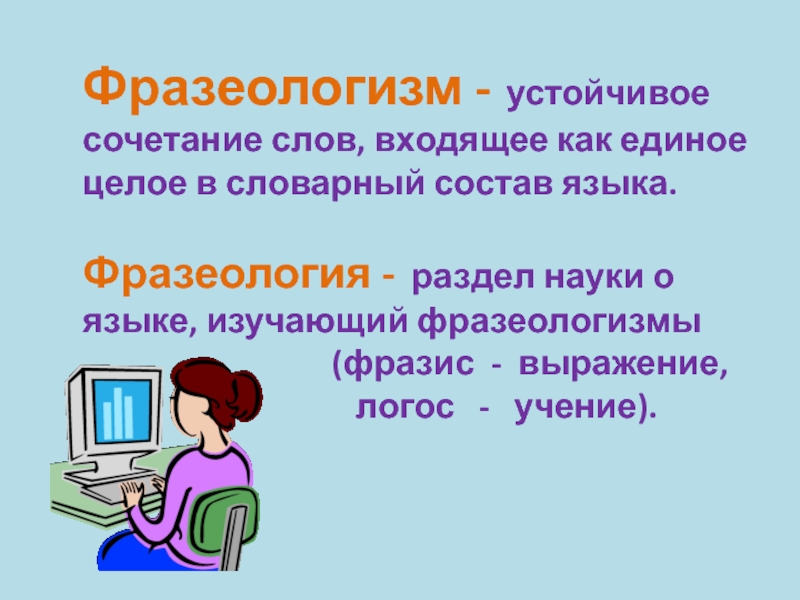 Фразеологизм - устойчивое сочетание слов, входящее как единое целое в словарный состав языка.

Фразеология - раздел науки о языке, изучающий фразеологизмы (фразис - выражение, логос - учение).